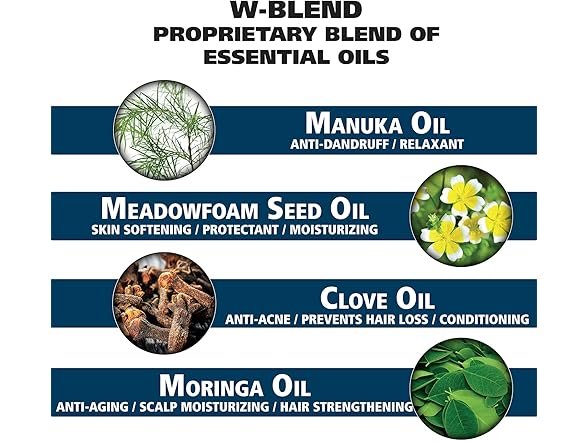 W-BLEND
PROPRIETARY BLEND OF ESSENTIAL OILS

MANUKA OIL
ANTI-DANDRUFF / RELAXANT

MEADOWFOAM SEED OIL
SKIN SOFTENING / PROTECTANT / MOISTURIZING

CLOVE OIL
ANTI-ACNE / PREVENTS HAIR LOSS / CONDITIONING

MORINGA OIL
ANTI-AGING / SCALP MOISTURIZING / HAIR STRENGTHENING